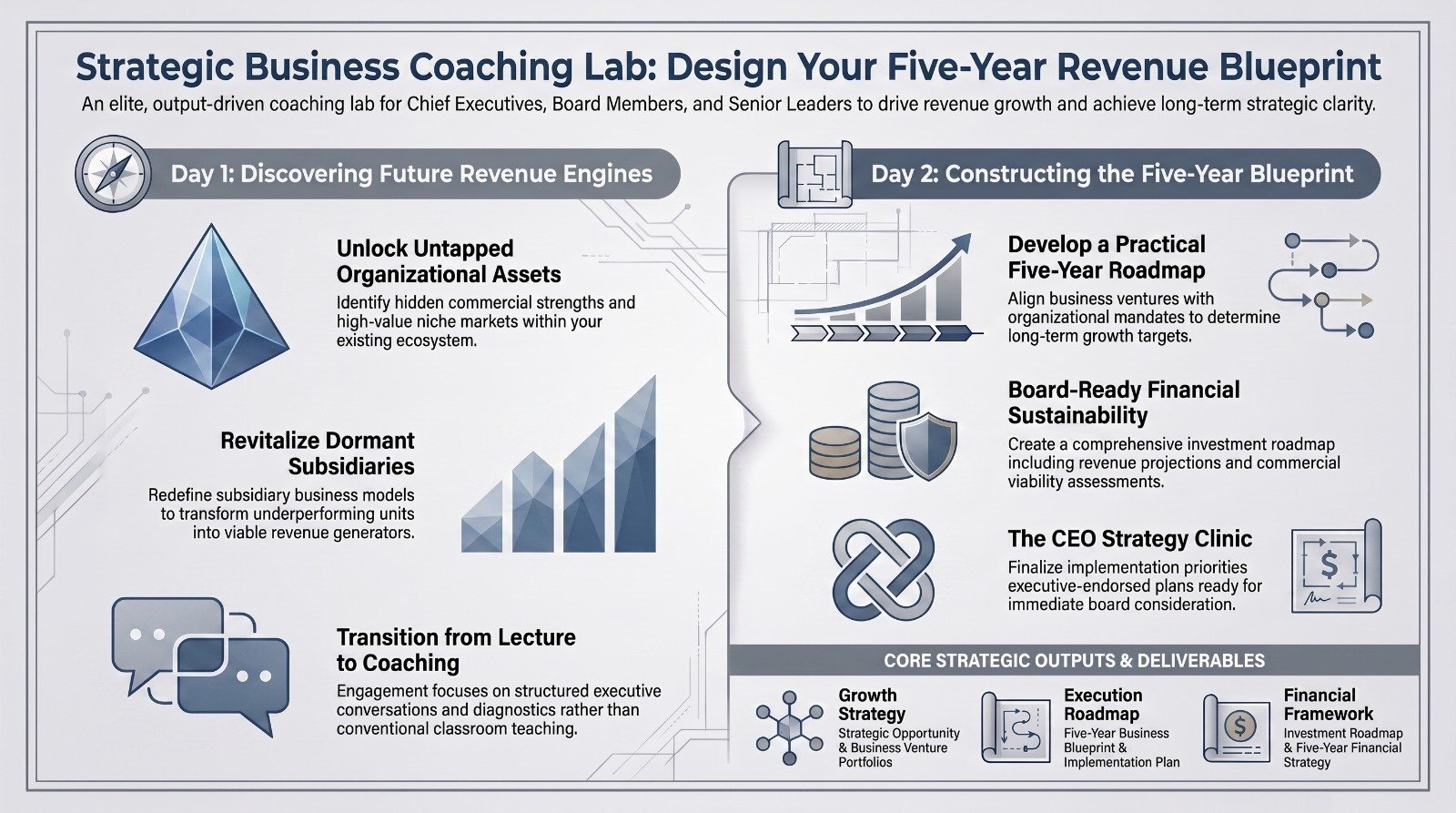 Strategic Business Coaching Lab: Design Your Five-Year Revenue Blueprint

An elite, output-driven coaching lab for Chief Executives, Board Members, and Senior Leaders to drive revenue growth and achieve long-term strategic clarity.

Day 1: Discovering Future Revenue Engines

Unlock Untapped Organizational Assets

Identify hidden commercial strengths and high-value niche markets within your existing ecosystem.

Revitalize Dormant Subsidiaries

Redefine subsidiary business models to transform underperforming units into viable revenue generators.

Transition from Lecture to Coaching

Engagement focuses on structured executive conversations and diagnostics rather than conventional classroom teaching.

Day 2: Constructing the Five-Year Blueprint

Develop a Practical Five-Year Roadmap

Align business ventures with organizational mandates to determine long-term growth targets.

Board-Ready Financial Sustainability

Create a comprehensive investment roadmap including revenue projections and commercial viability assessments.

The CEO Strategy Clinic

Finalize implementation priorities executive-endorsed plans ready for immediate board consideration.

CORE STRATEGIC OUTPUTS & DELIVERABLES

Growth Strategy

Strategic Opportunity & Business Venture Portfolios

Execution Roadmap

Five-Year Business Blueprint & Implementation Plan

Financial Framework

Investment Roadmap & Five-Year Financial Strategy